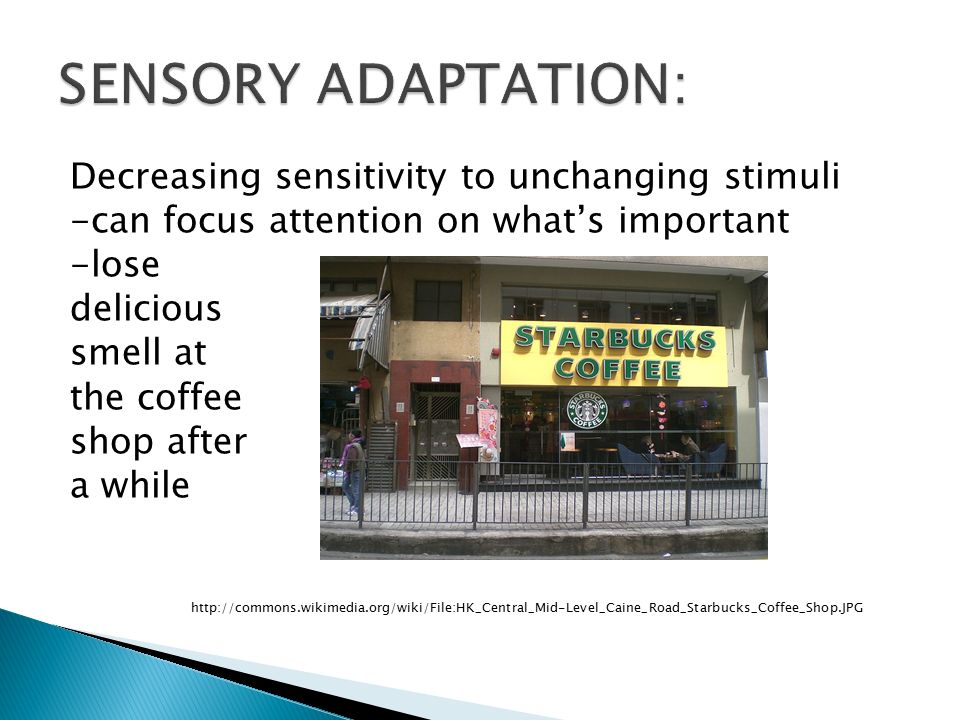 SENSORY ADAPTATION:

Decreasing sensitivity to unchanging stimuli
-can focus attention on what's important
-lose delicious smell at the coffee shop after a while

STARBUCKS COFFEE

STARBUCKS COFFEE

http://commons.wikimedia.org/wiki/File:HK_Central_Mid-Level_Caine_Road_Starbucks_Coffee_Shop.JPG